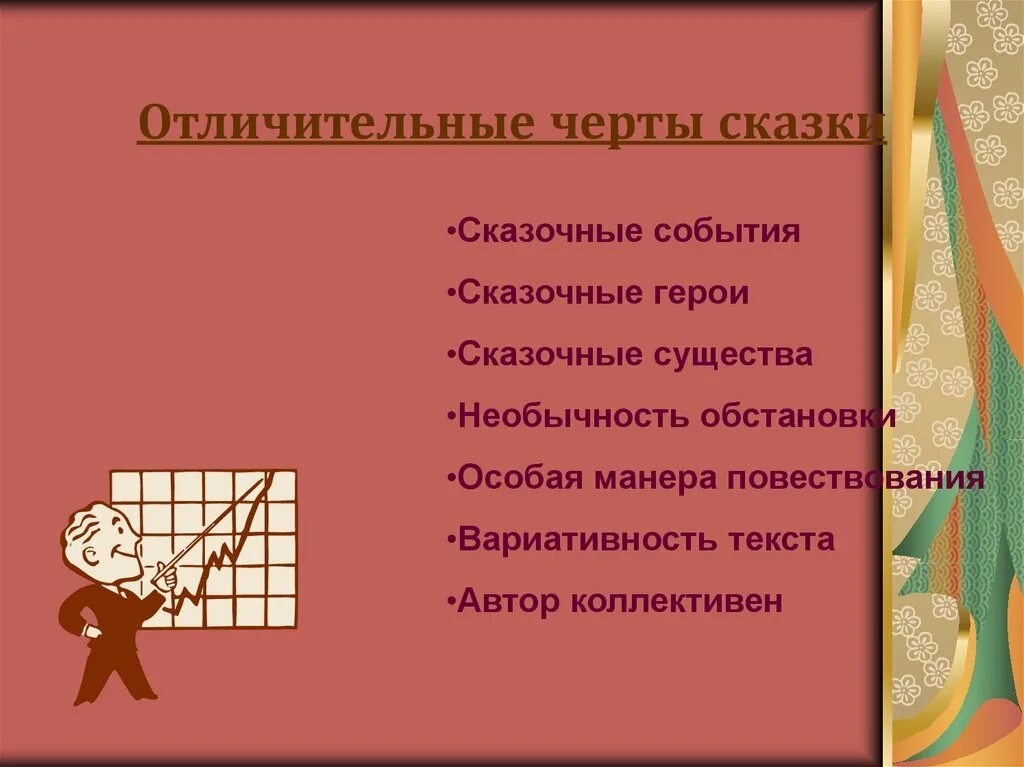 Отличительные черты сказки

•Сказочные события

•Сказочные герои

•Сказочные существа

•Необычность обстановки

•Особая манера повествования

•Вариативность текста

•Автор коллективен